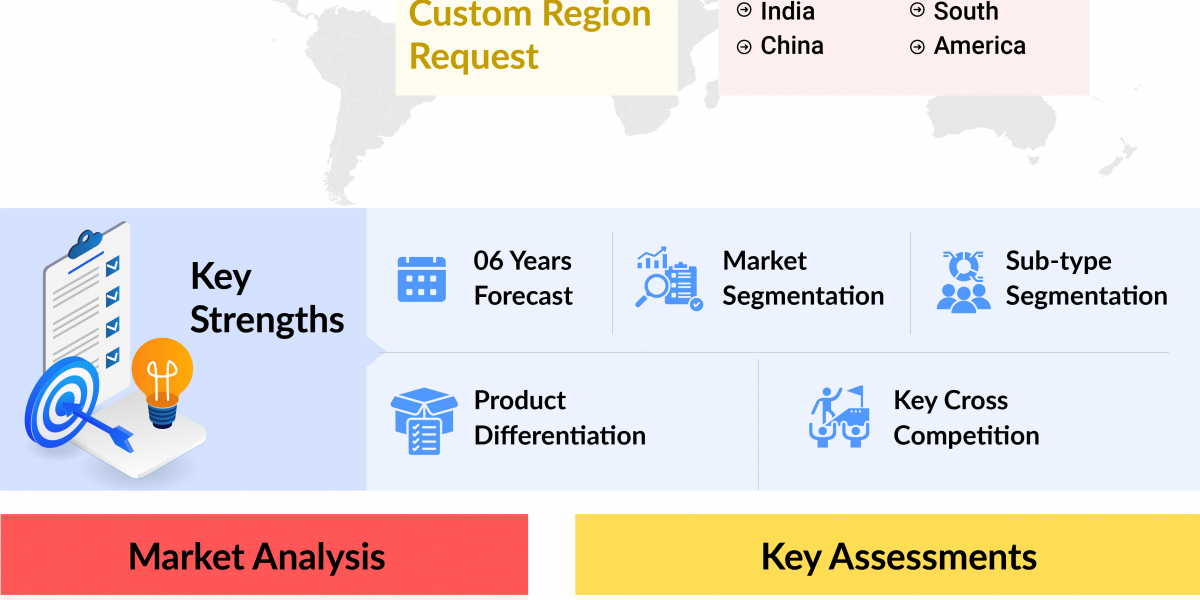 Custom Region Request

India
China

South
America

Key Strengths

06 Years Forecast

Market Segmentation

Sub-type Segmentation

Product Differentiation

Key Cross Competition

Market Analysis

Key Assessments